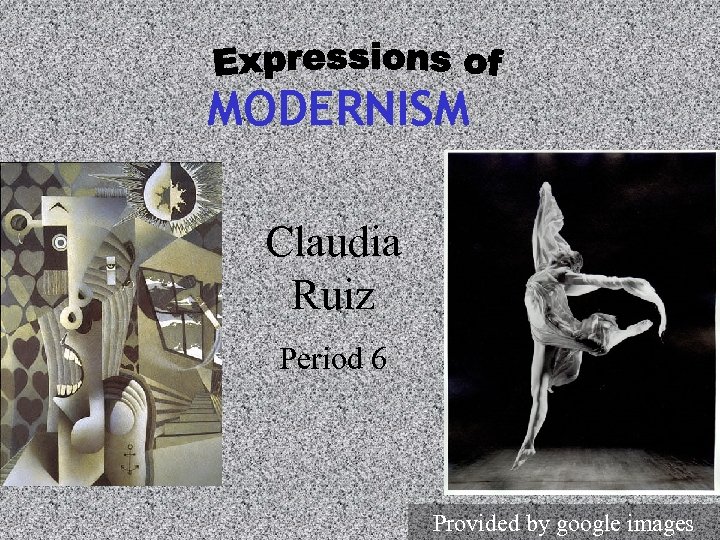 Expressions of
MODERNISM

Claudia Ruiz

Period 6

Provided by google images